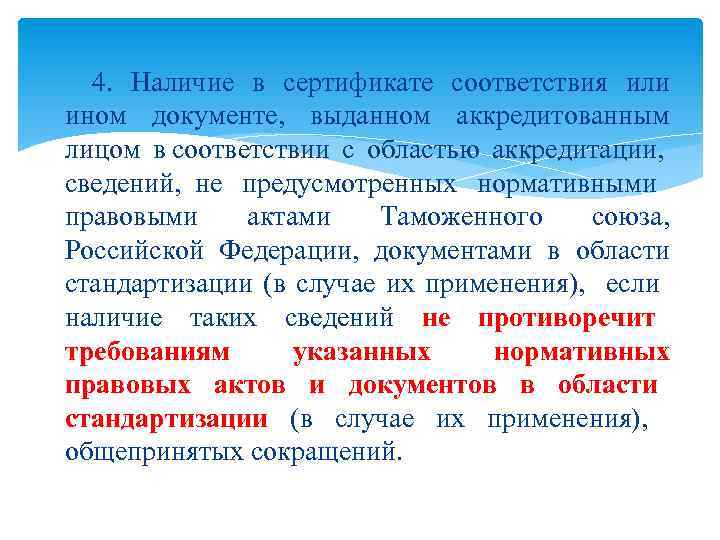 4. Наличие в сертификате соответствия или ином документе, выданном аккредитованным лицом в соответствии с областью аккредитации, сведений, не предусмотренных нормативными правовыми актами Таможенного союза, Российской Федерации, документами в области стандартизации (в случае их применения), если наличие таких сведений не противоречит требованиям указанных нормативных правовых актов и документов в области стандартизации (в случае их применения), общепринятых сокращений.